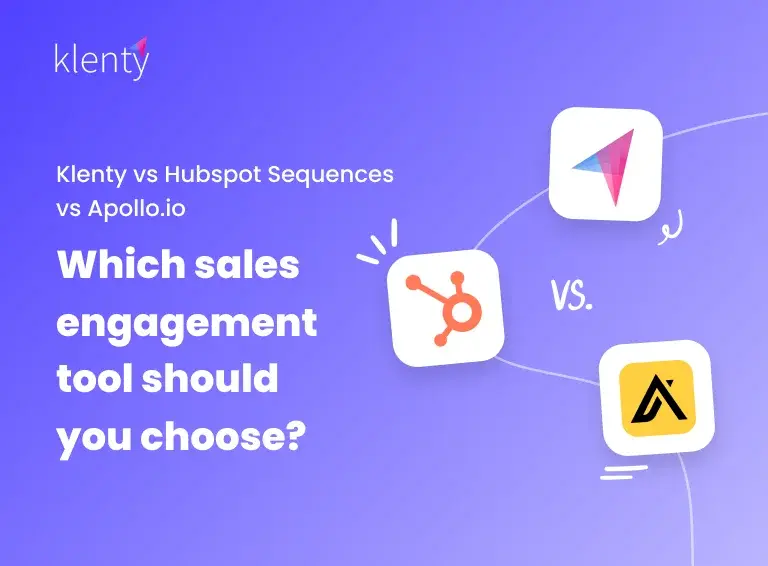 klenty

Klenty vs Hubspot Sequences vs Apollo.io

Which sales engagement tool should you choose?

VS.